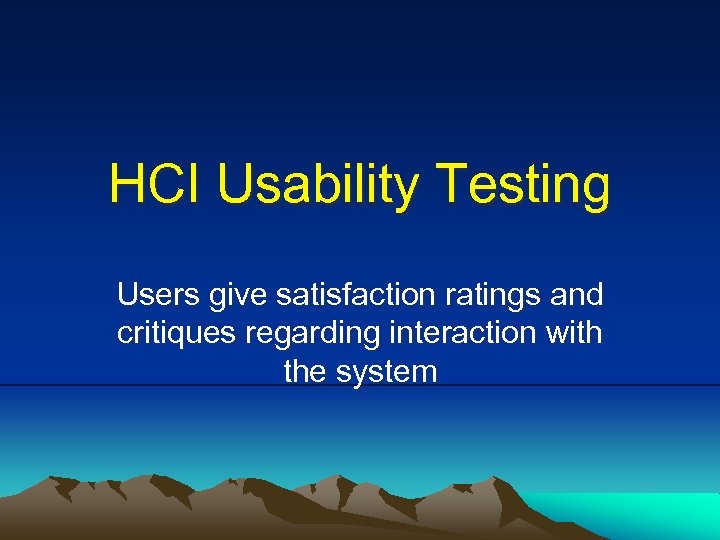 HCI Usability Testing

Users give satisfaction ratings and critiques regarding interaction with the system